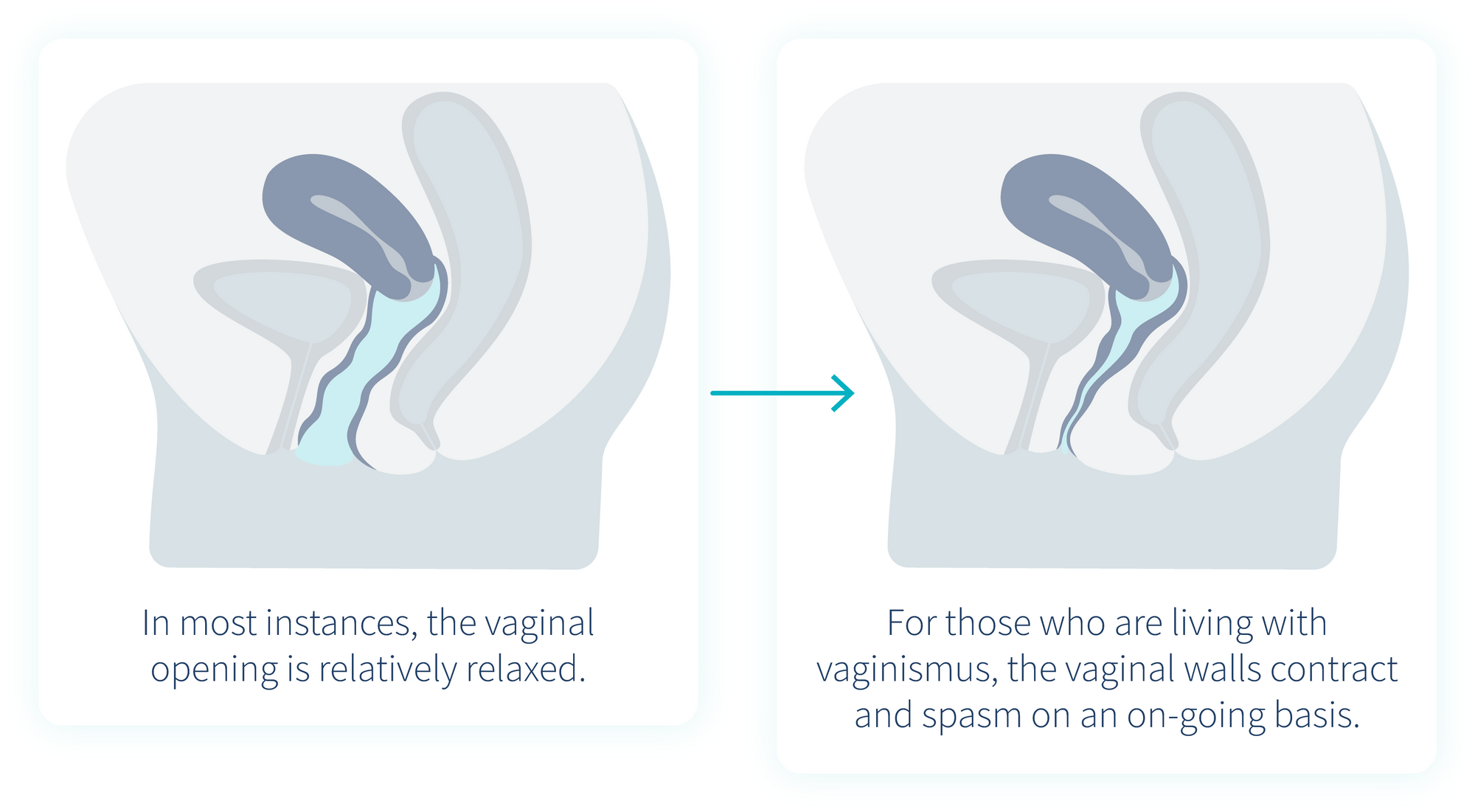 In most instances, the vaginal opening is relatively relaxed.

For those who are living with vaginismus, the vaginal walls contract and spasm on an on-going basis.